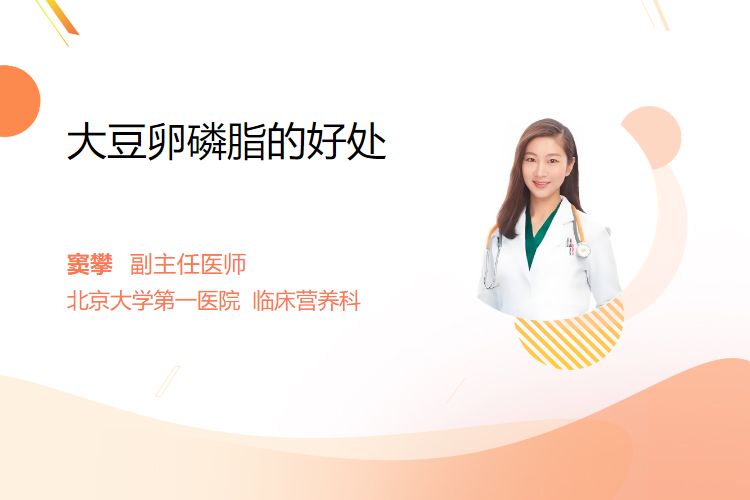 大豆卵磷脂的好处

窦攀 副主任医师
北京大学第一医院 临床营养科